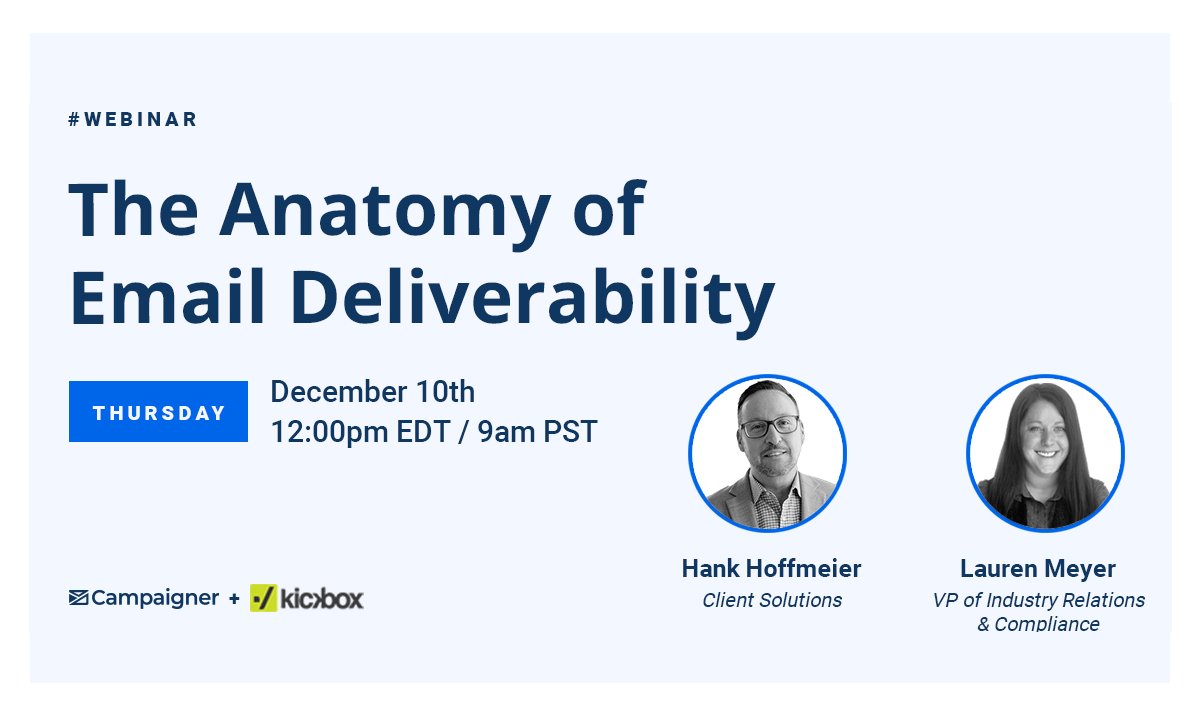 #WEBINAR

The Anatomy of Email Deliverability

THURSDAY

December 10th
12:00pm EDT / 9am PST

Campaigner + kickbox

Hank Hoffmeier
Client Solutions

Lauren Meyer
VP of Industry Relations & Compliance